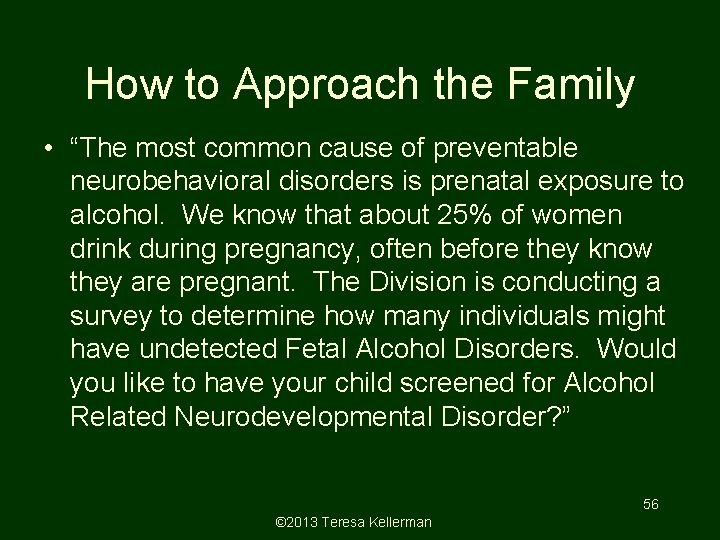 How to Approach the Family

• “The most common cause of preventable neurobehavioral disorders is prenatal exposure to alcohol. We know that about 25% of women drink during pregnancy, often before they know they are pregnant. The Division is conducting a survey to determine how many individuals might have undetected Fetal Alcohol Disorders. Would you like to have your child screened for Alcohol Related Neurodevelopmental Disorder?”

56

©2013 Teresa Kellerman